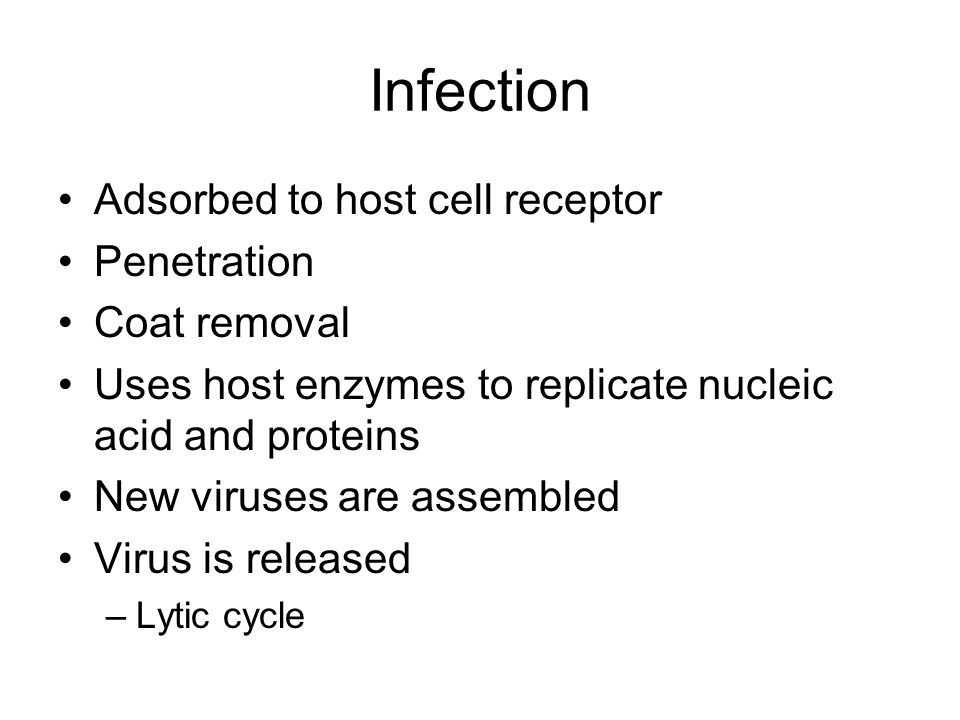 Infection

• Adsorbed to host cell receptor
• Penetration
• Coat removal
• Uses host enzymes to replicate nucleic acid and proteins
• New viruses are assembled
• Virus is released
  – Lytic cycle